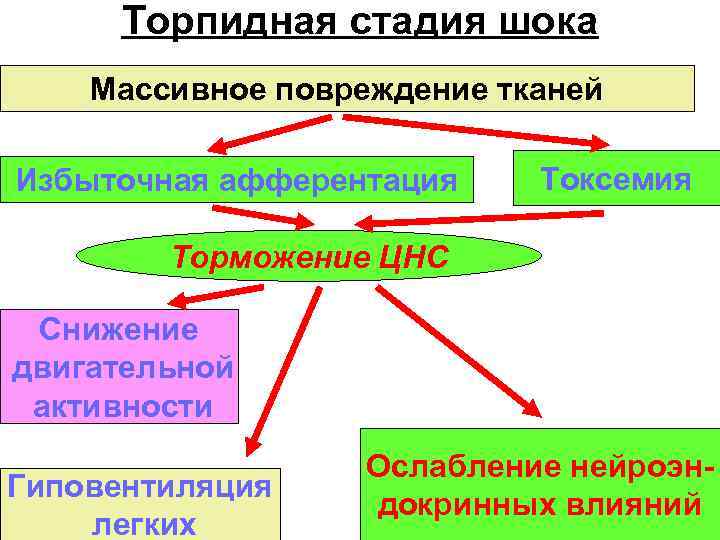 Торпидная стадия шока

Массивное повреждение тканей

Избыточная афферентация

Токсемия

Торможение ЦНС

Снижение двигательной активности

Гиповентиляция легких

Ослабление нейроэндокринных влияний